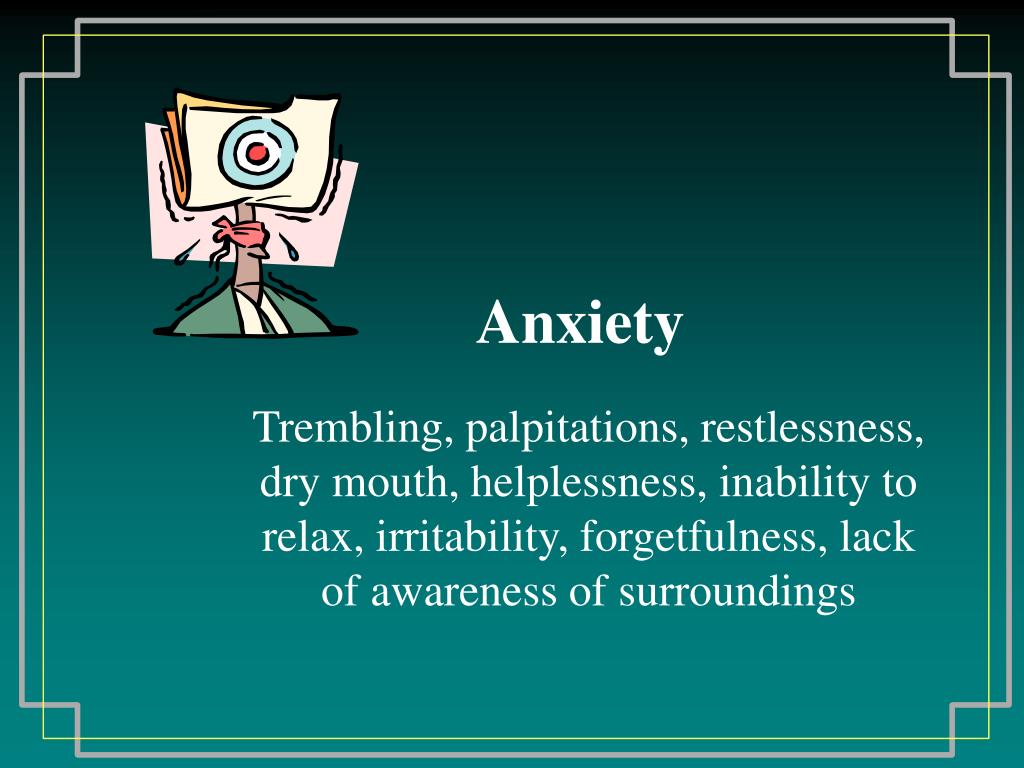 Anxiety

Trembling, palpitations, restlessness, dry mouth, helplessness, inability to relax, irritability, forgetfulness, lack of awareness of surroundings